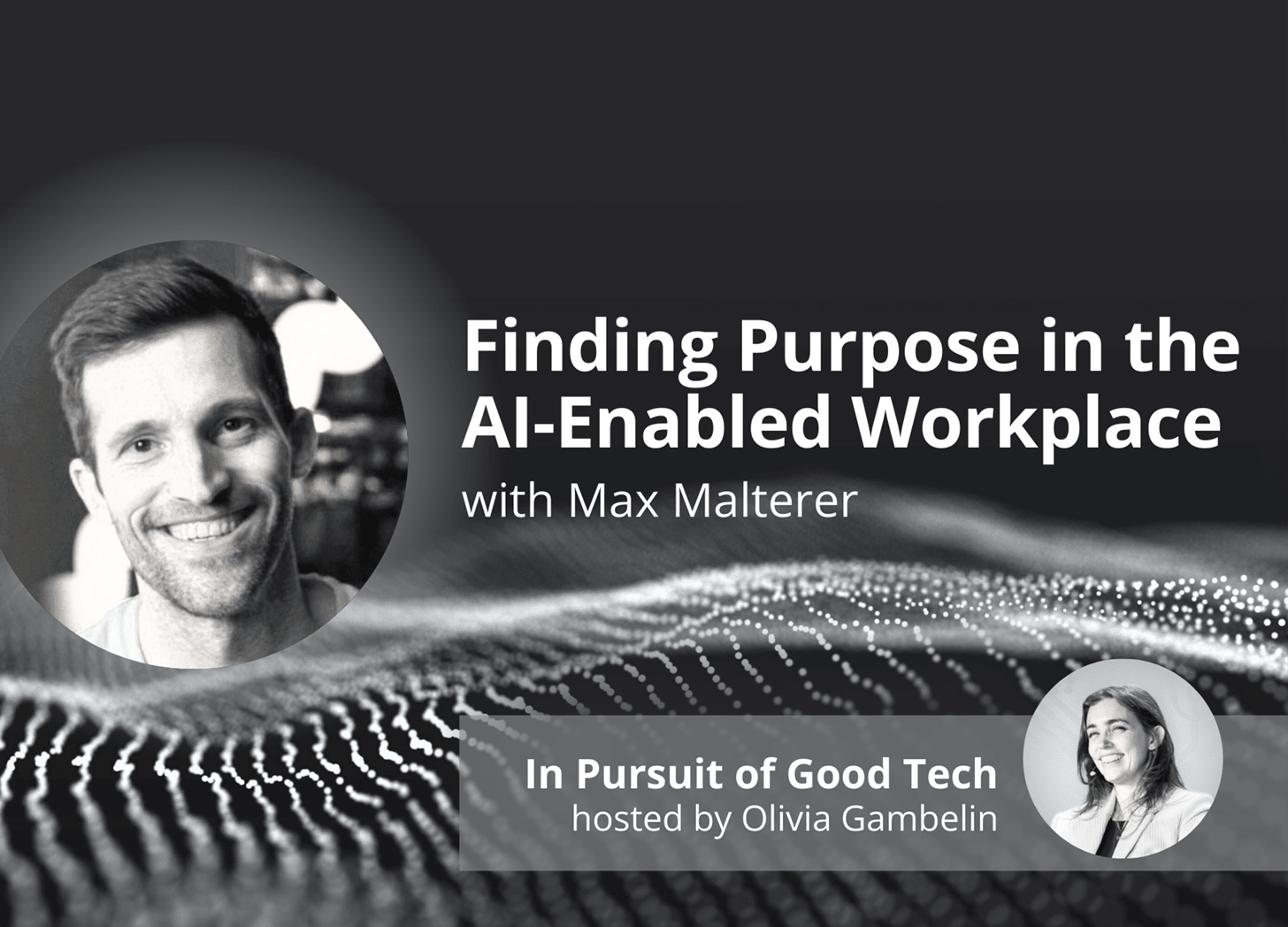 Finding Purpose in the AI-Enabled Workplace

with Max Malterer

In Pursuit of Good Tech
hosted by Olivia Gambelin